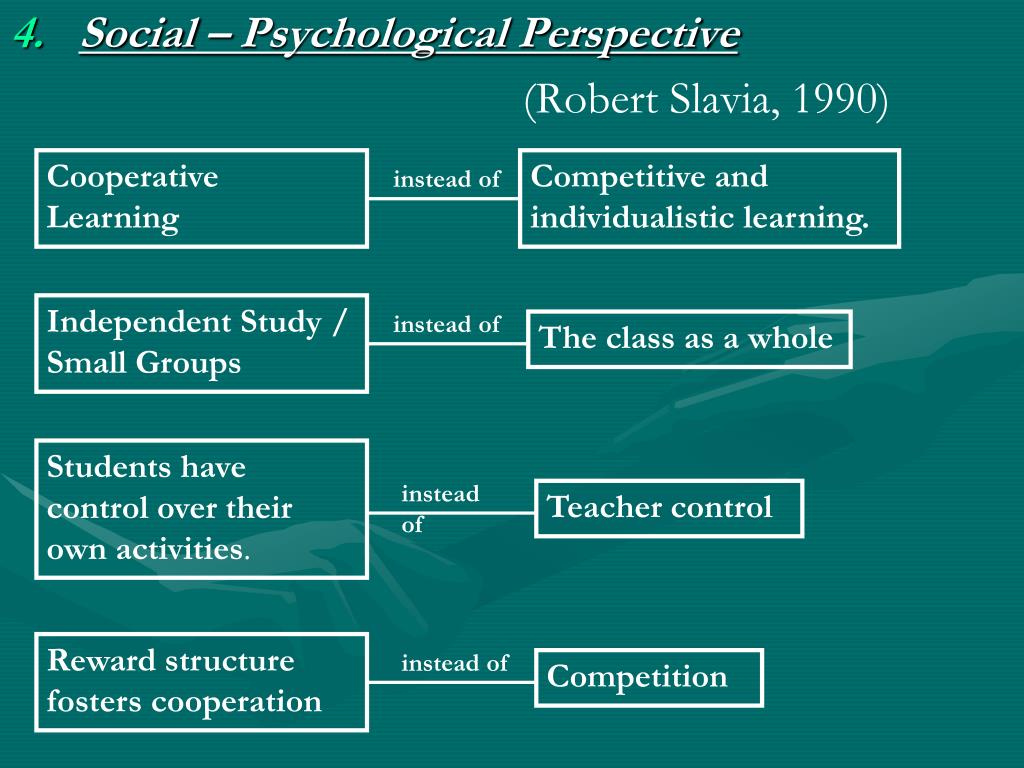 4. Social – Psychological Perspective

(Robert Slavia, 1990)

Cooperative Learning

instead of

Competitive and individualistic learning.

Independent Study / Small Groups

instead of

The class as a whole

Students have control over their own activities.

instead of

Teacher control

Reward structure fosters cooperation

instead of

Competition